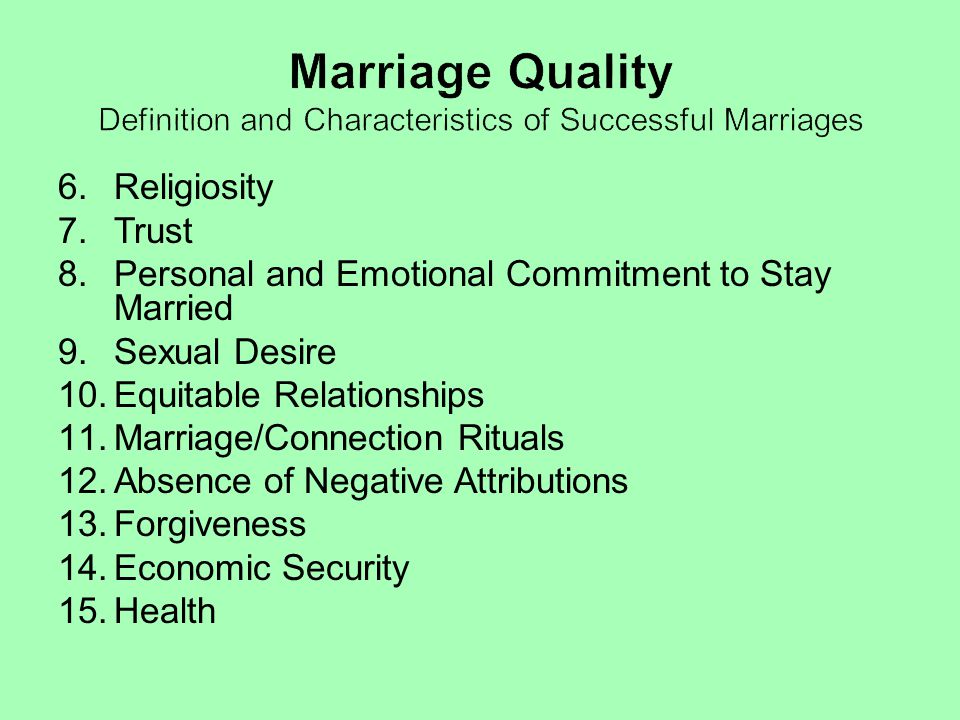 Marriage Quality
Definition and Characteristics of Successful Marriages

6. Religiosity
7. Trust
8. Personal and Emotional Commitment to Stay Married
9. Sexual Desire
10. Equitable Relationships
11. Marriage/Connection Rituals
12. Absence of Negative Attributions
13. Forgiveness
14. Economic Security
15. Health